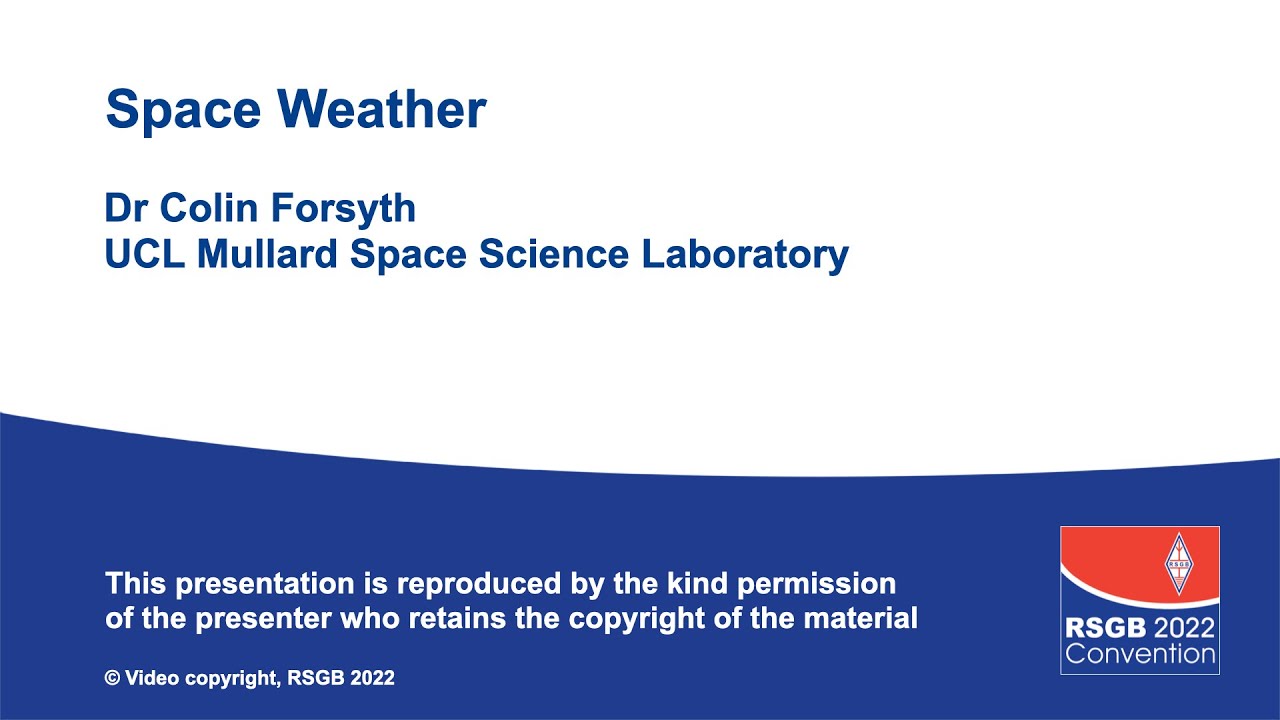 Space Weather

Dr Colin Forsyth
UCL Mullard Space Science Laboratory

This presentation is reproduced by the kind permission of the presenter who retains the copyright of the material

© Video copyright, RSGB 2022

RSGB

RSGB 2022 Convention